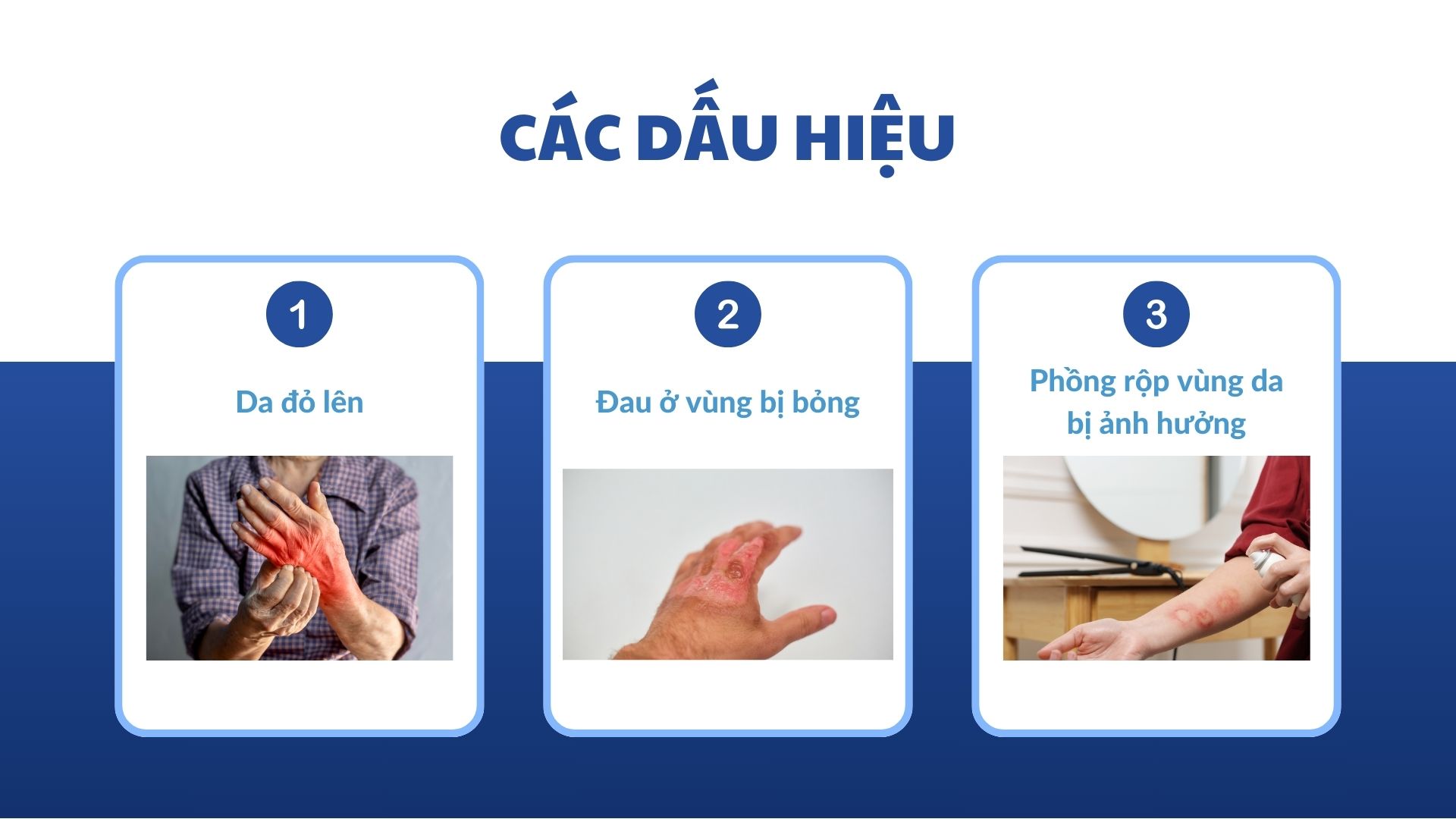 CÁC DẤU HIỆU

1

Da đỏ lên

2

Đau ở vùng bị bỏng

3

Phồng rộp vùng da bị ảnh hưởng